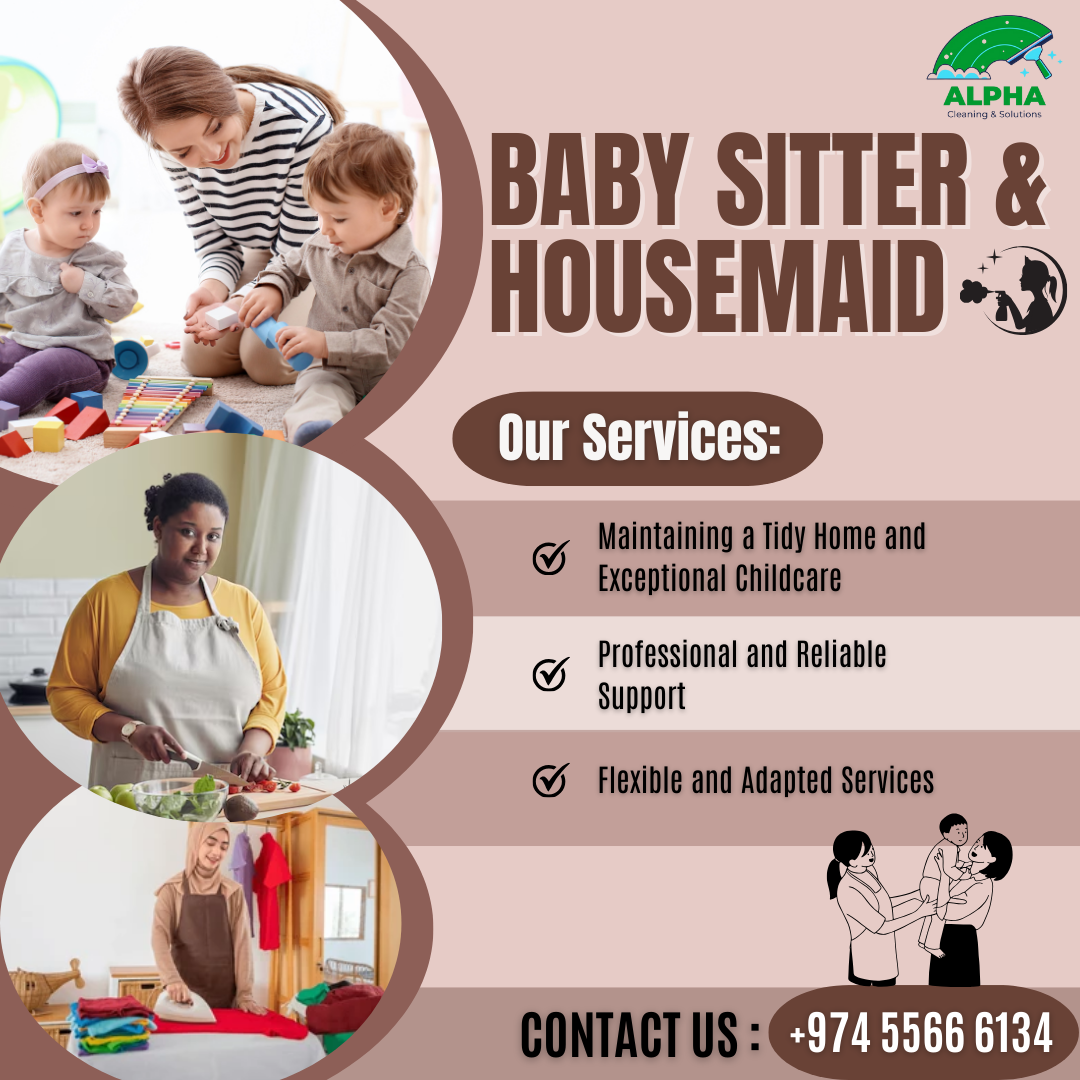 ALPHA
Cleaning & Solutions

BABY SITTER & HOUSEMAID

Our Services:

Maintaining a Tidy Home and Exceptional Childcare

Professional and Reliable Support

Flexible and Adapted Services

CONTACT US : +974 5566 6134